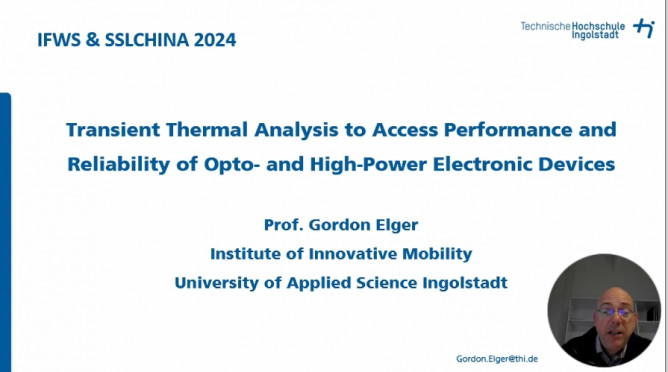 IFWS & SSLCHINA 2024

Technische Hochschule Ingolstadt

Transient Thermal Analysis to Access Performance and Reliability of Opto- and High-Power Electronic Devices

Prof. Gordon Elger
Institute of Innovative Mobility
University of Applied Science Ingolstadt

Gordon.Elger@thi.de